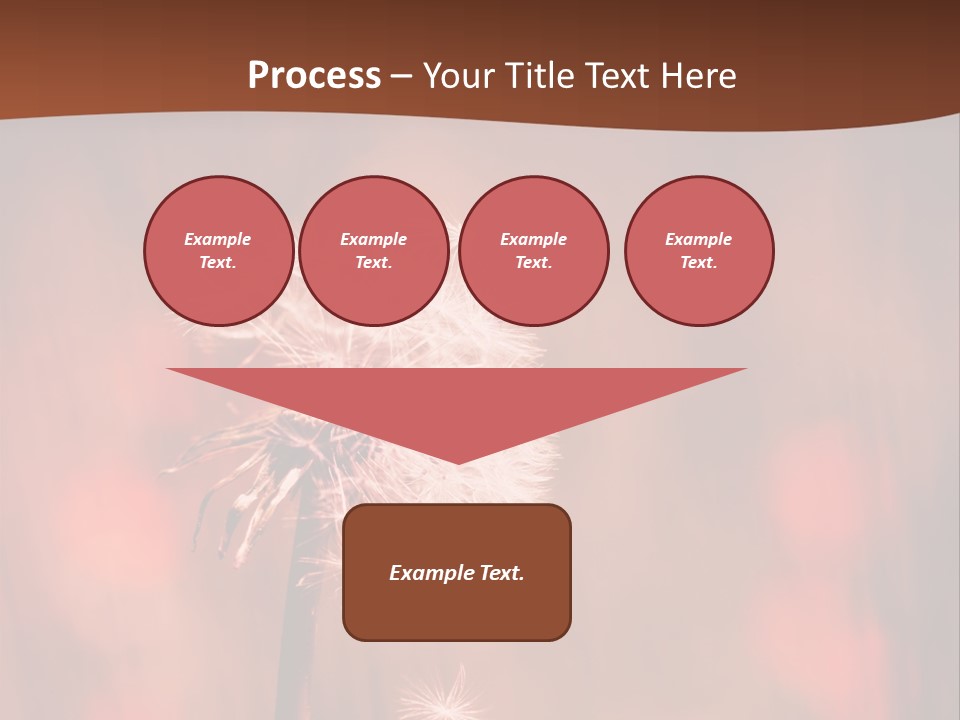 Process – Your Title Text Here

Example Text.

Example Text.

Example Text.

Example Text.

Example Text.